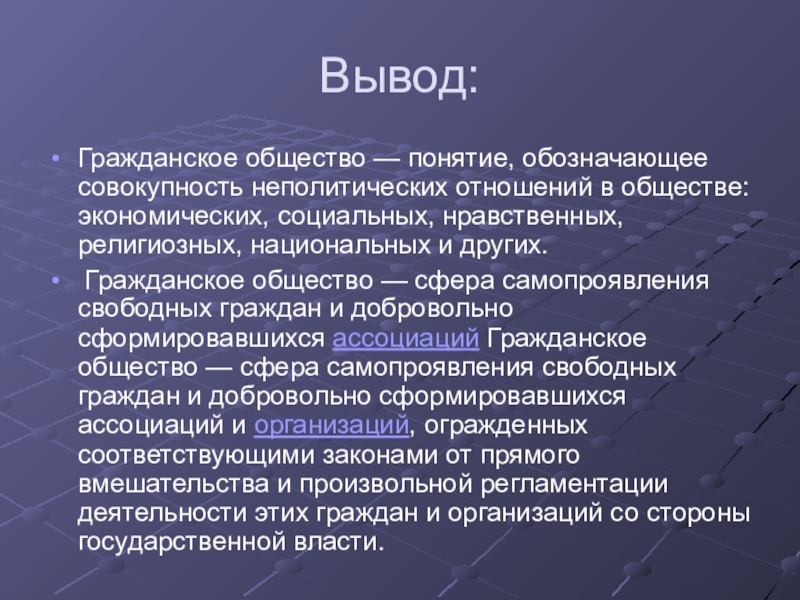 Вывод:

• Гражданское общество — понятие, обозначающее совокупность неполитических отношений в обществе: экономических, социальных, нравственных, религиозных, национальных и других.

• Гражданское общество — сфера самопроявления свободных граждан и добровольно сформировавшихся ассоциаций Гражданское общество — сфера самопроявления свободных граждан и добровольно сформировавшихся ассоциаций и организаций, огражденных соответствующими законами от прямого вмешательства и произвольной регламентации деятельности этих граждан и организаций со стороны государственной власти.